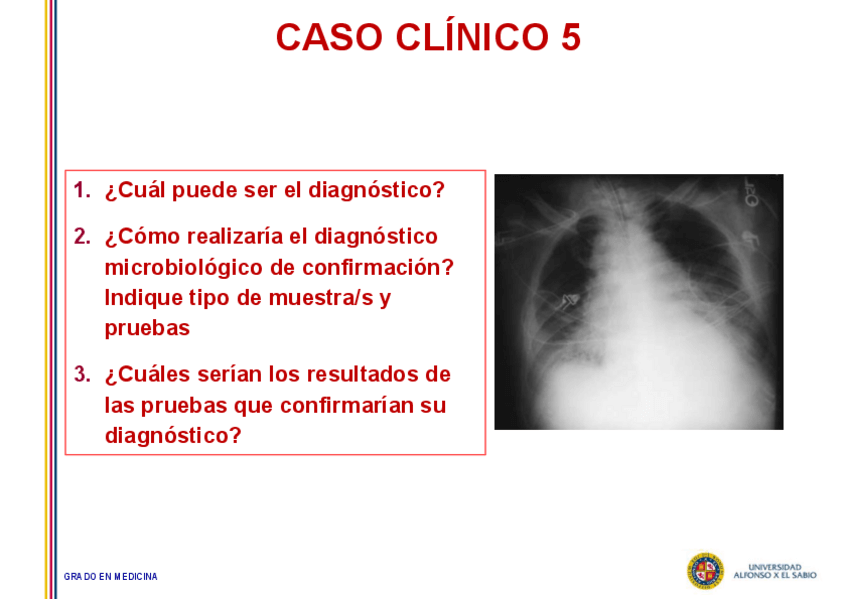 CASO CLÍNICO 5

1. ¿Cuál puede ser el diagnóstico?

2. ¿Cómo realizaría el diagnóstico microbiológico de confirmación? Indique tipo de muestra/s y pruebas

3. ¿Cuáles serían los resultados de las pruebas que confirmarían su diagnóstico?

GRADO EN MEDICINA

UNIVERSIDAD ALFONSO X EL SABIO